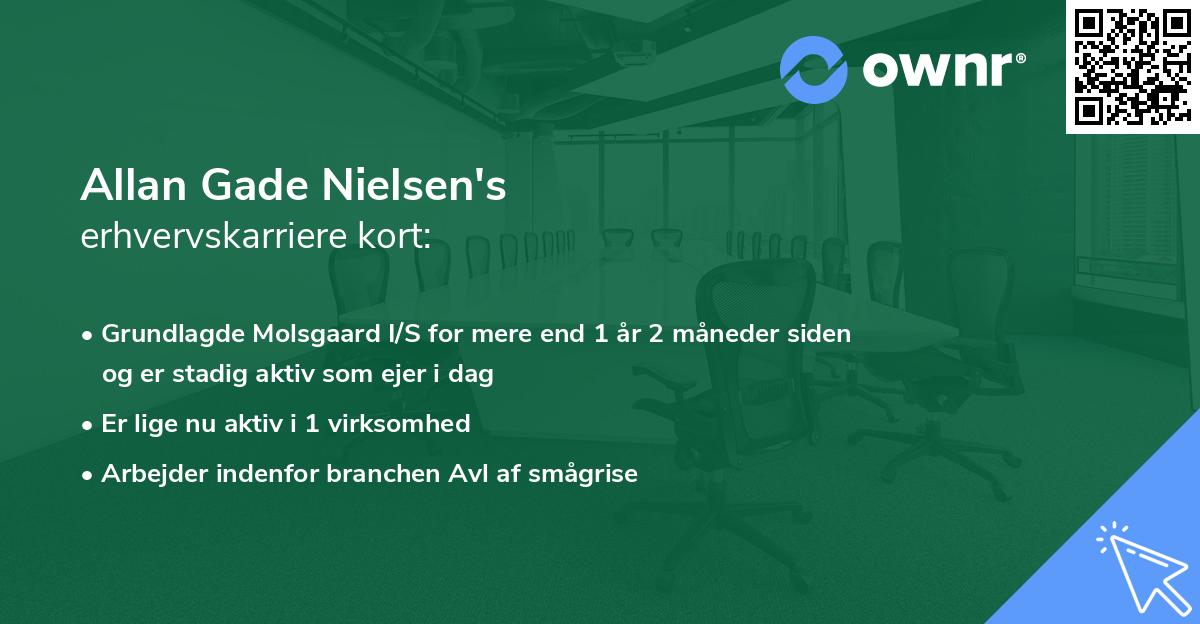 ownr®

Allan Gade Nielsen's
erhvervskarriere kort:

• Grundlagde Molsgaard I/S for mere end 1 år 2 måneder siden og er stadig aktiv som ejer i dag
• Er lige nu aktiv i 1 virksomhed
• Arbejder indenfor branchen Avl af smågrise